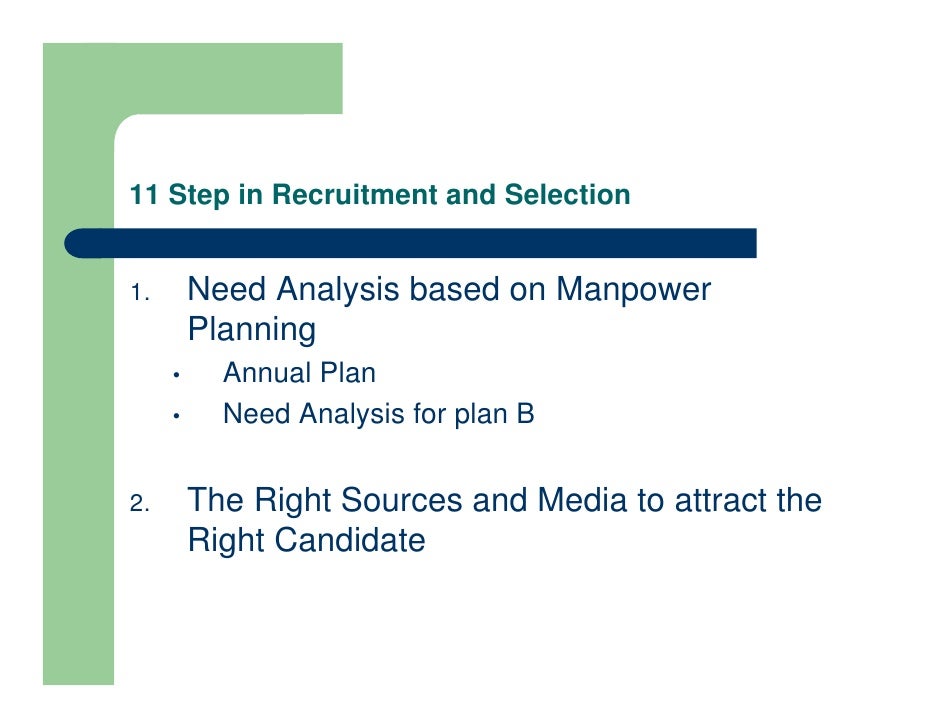 11 Step in Recruitment and Selection

1. Need Analysis based on Manpower Planning
  • Annual Plan
  • Need Analysis for plan B

2. The Right Sources and Media to attract the Right Candidate